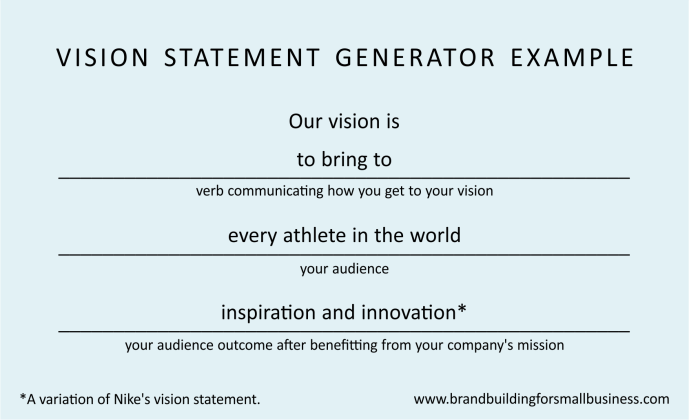 VISION STATEMENT GENERATOR EXAMPLE

Our vision is

to bring to

verb communicating how you get to your vision

every athlete in the world

your audience

inspiration and innovation*

your audience outcome after benefitting from your company's mission

*A variation of Nike's vision statement.

www.brandbuildingforsmallbusiness.com